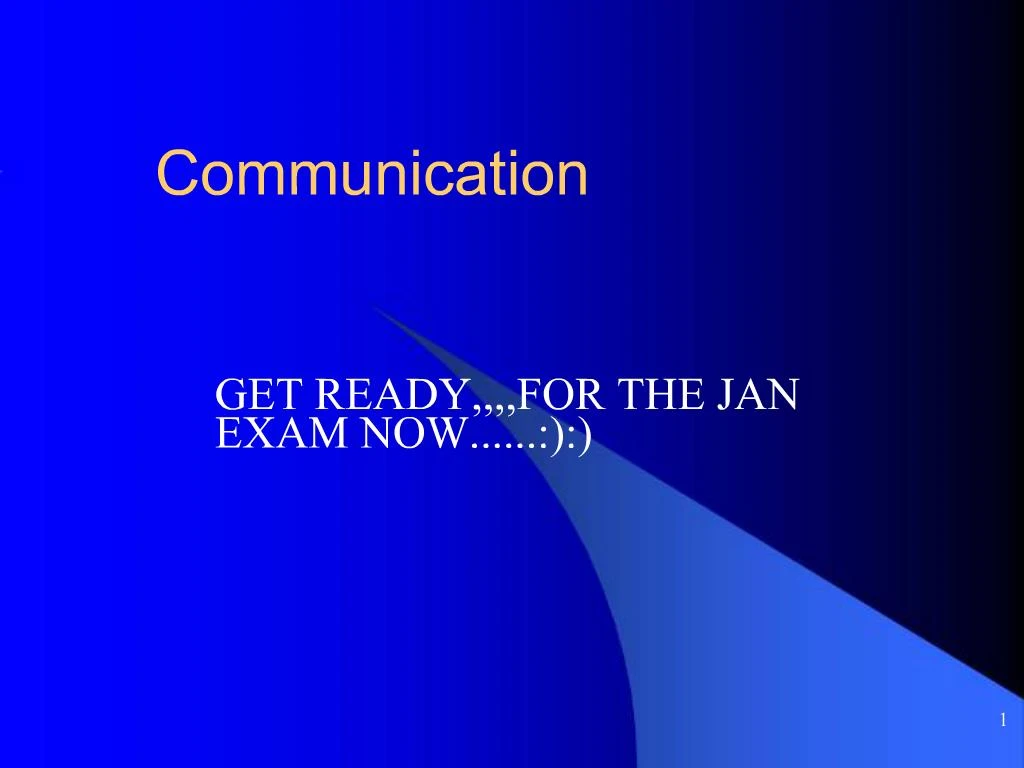 Communication

GET READY,,,,FOR THE JAN EXAM NOW......:):)

1